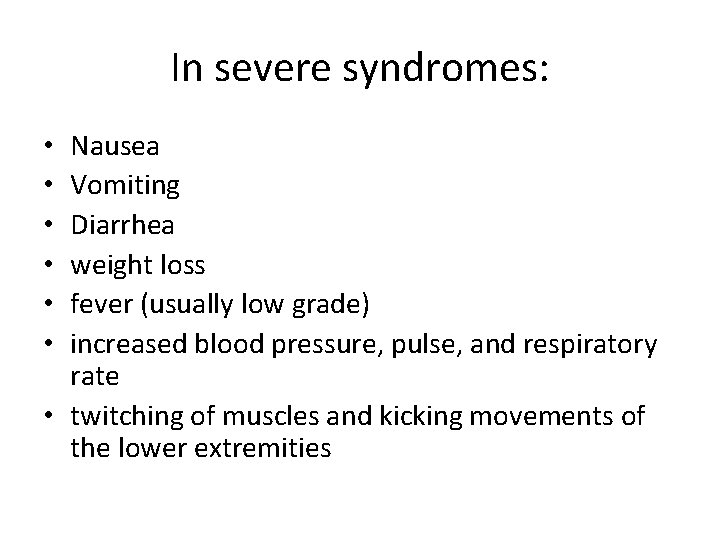 In severe syndromes:

• Nausea
• Vomiting
• Diarrhea
• weight loss
• fever (usually low grade)
• increased blood pressure, pulse, and respiratory rate
• twitching of muscles and kicking movements of the lower extremities